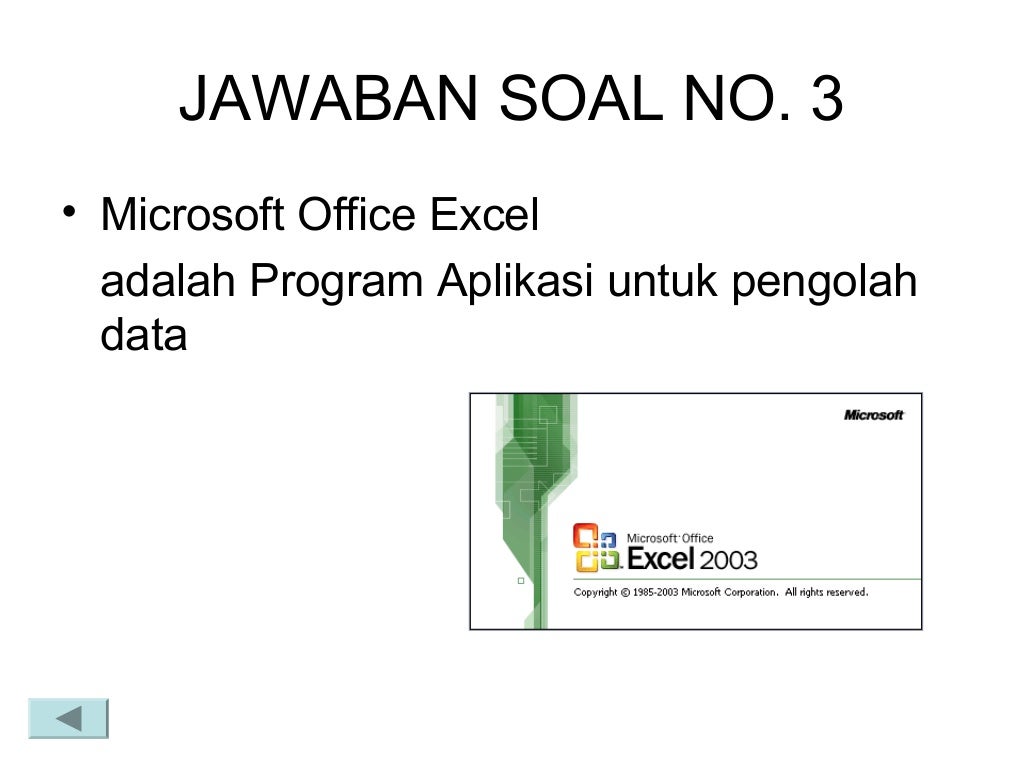 JAWABAN SOAL NO. 3

• Microsoft Office Excel
adalah Program Aplikasi untuk pengolah data

Microsoft

Microsoft Office
Excel 2003

Copyright © 1985-2003 Microsoft Corporation. All rights reserved.